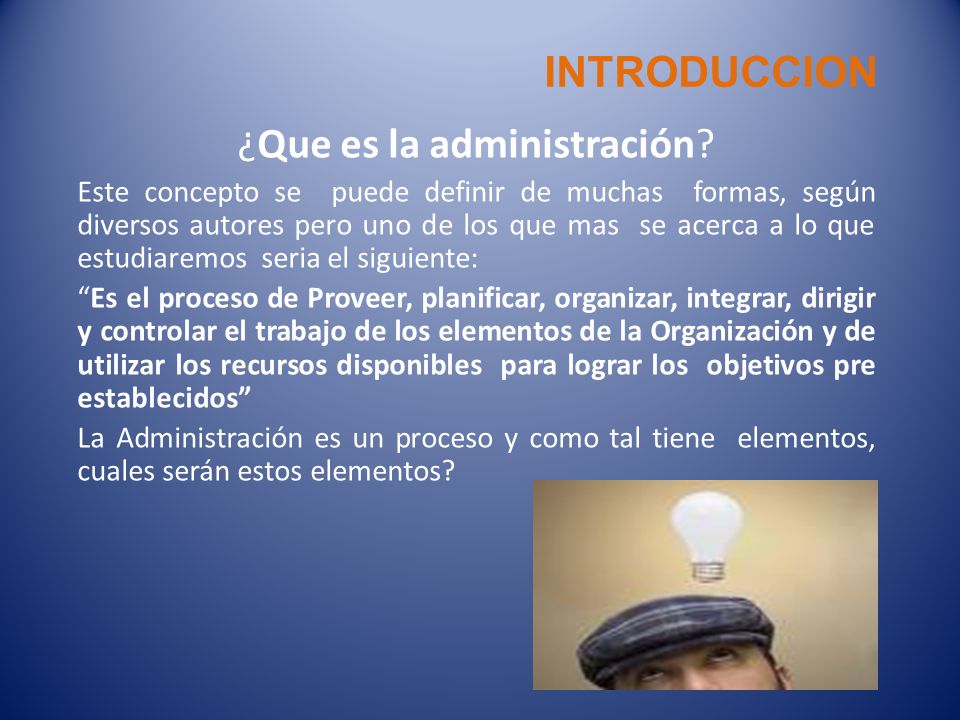 INTRODUCCION

¿Que es la administración?

Este concepto se puede definir de muchas formas, según diversos autores pero uno de los que mas se acerca a lo que estudiaremos seria el siguiente:

“Es el proceso de Proveer, planificar, organizar, integrar, dirigir y controlar el trabajo de los elementos de la Organización y de utilizar los recursos disponibles para lograr los objetivos pre establecidos”

La Administración es un proceso y como tal tiene elementos, cuales serán estos elementos?